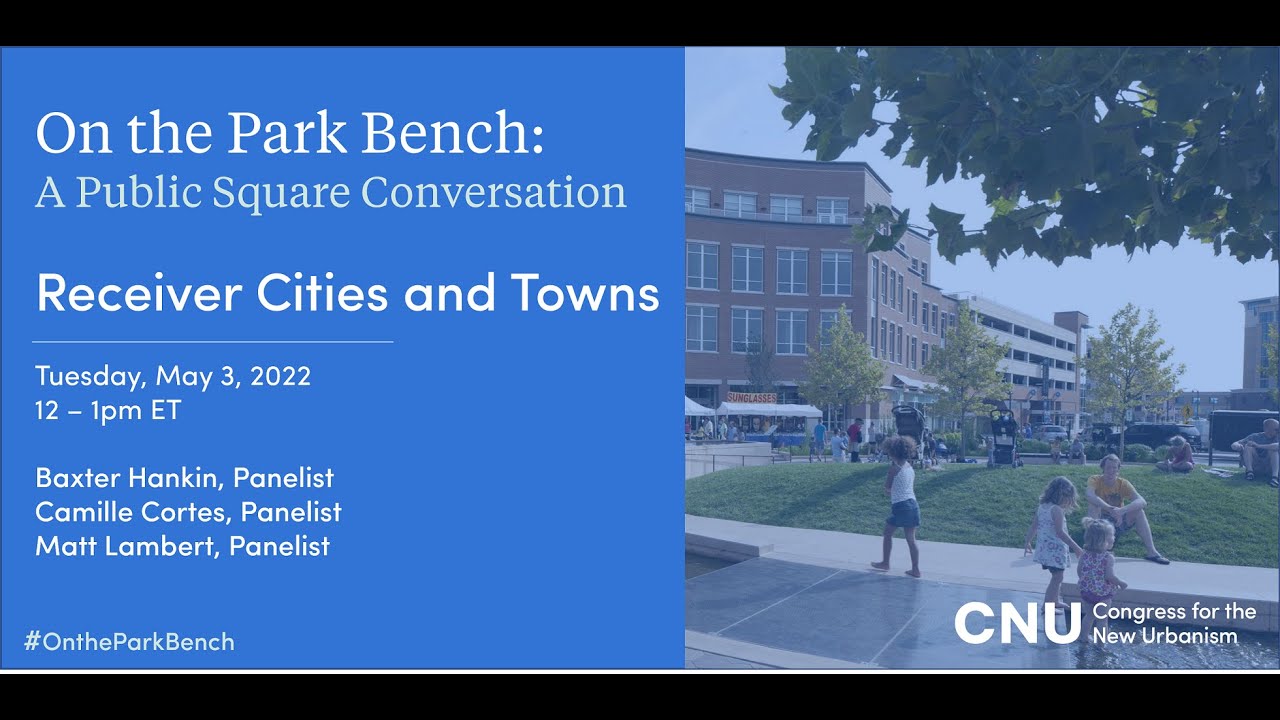 On the Park Bench:
A Public Square Conversation

Receiver Cities and Towns

Tuesday, May 3, 2022
12 – 1pm ET

Baxter Hankin, Panelist
Camille Cortes, Panelist
Matt Lambert, Panelist

#OntheParkBench

SUNGLASSES

CNU Congress for the New Urbanism